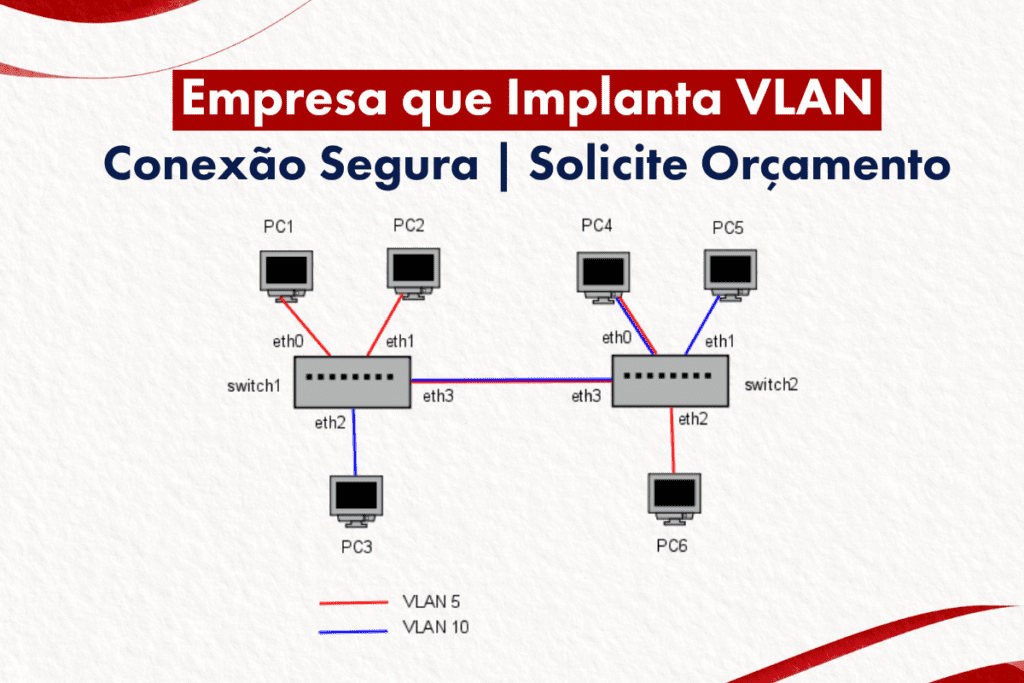 Empresa que Implanta VLAN
Conexão Segura | Solicite Orçamento

PC1
PC2
PC4
PC5
eth0
eth1
eth0
eth1
switch1
eth3
eth3
switch2
eth2
eth2
PC3
PC6

VLAN 5
VLAN 10